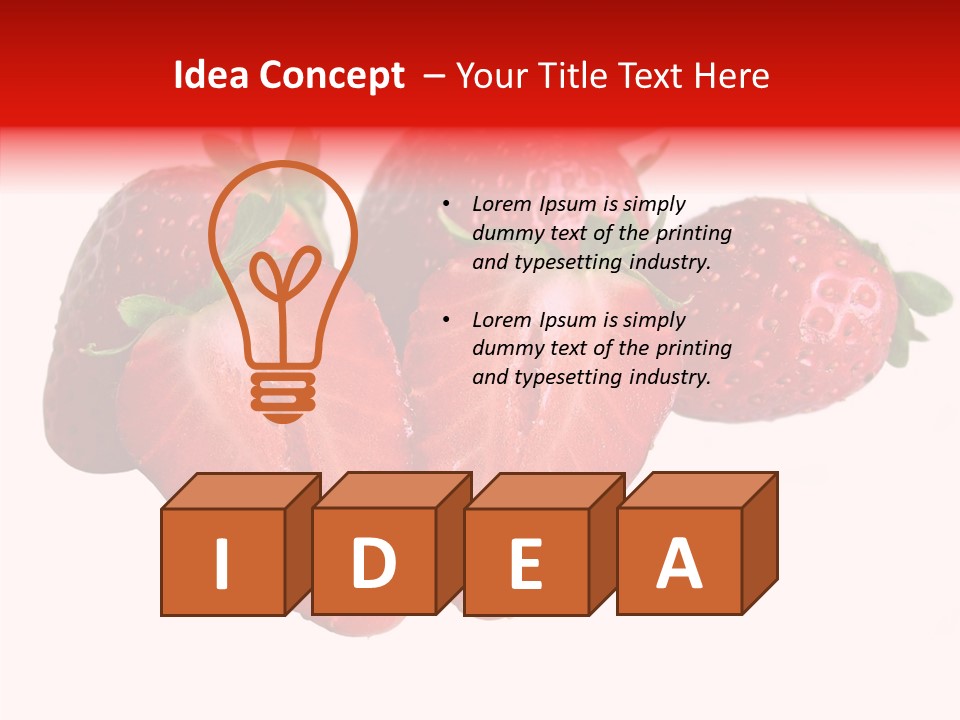 Idea Concept – Your Title Text Here

• Lorem Ipsum is simply dummy text of the printing and typesetting industry.

• Lorem Ipsum is simply dummy text of the printing and typesetting industry.

I D E A